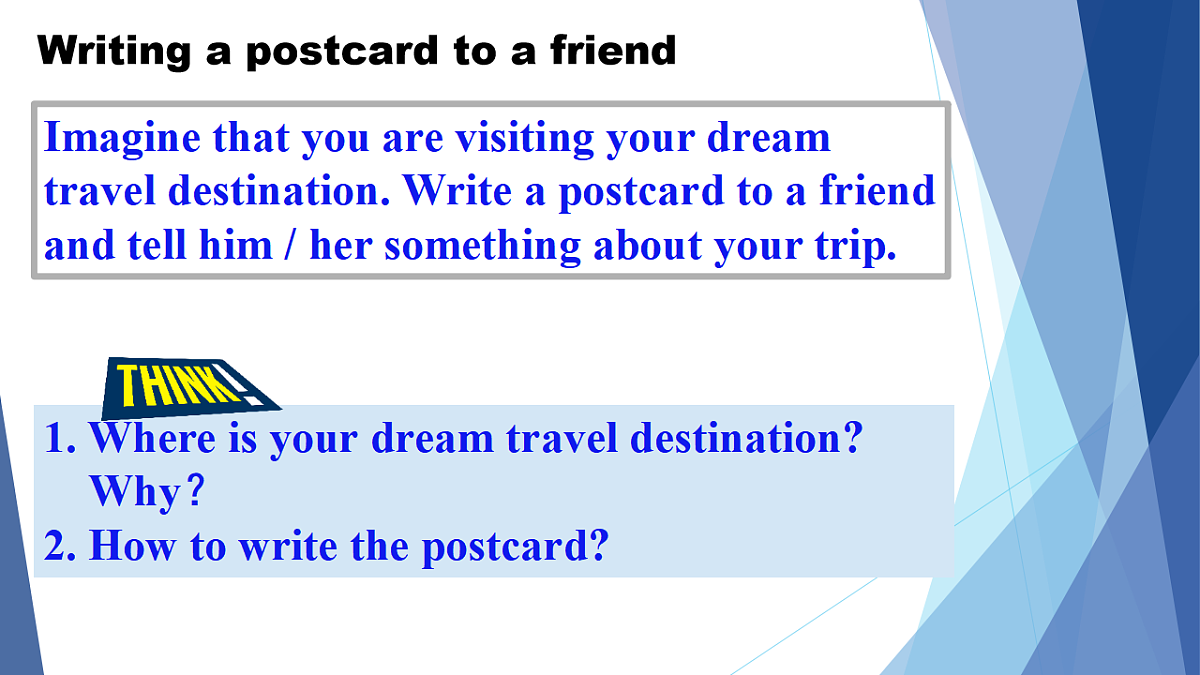 Writing a postcard to a friend

Imagine that you are visiting your dream travel destination. Write a postcard to a friend and tell him / her something about your trip.

THINK!

1. Where is your dream travel destination? Why?
2. How to write the postcard?